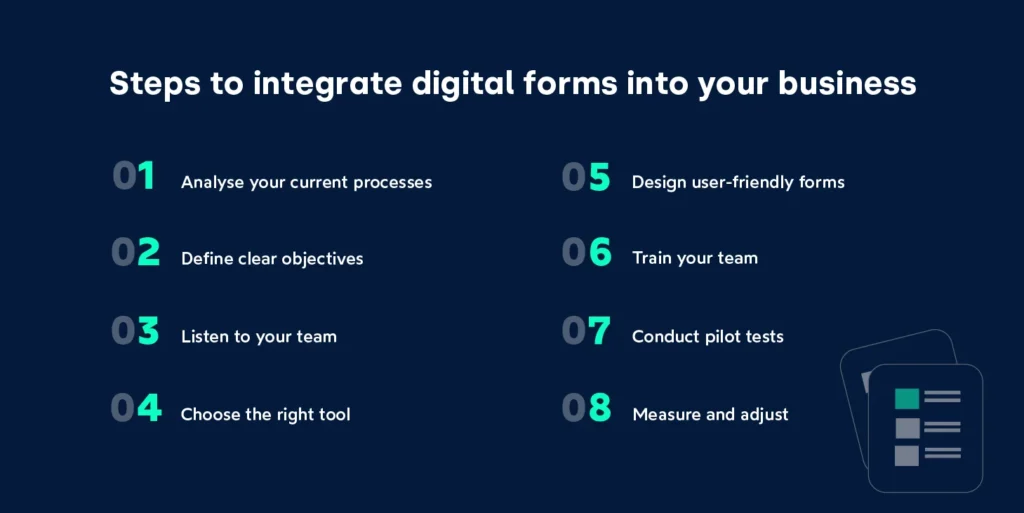 Steps to integrate digital forms into your business

01 Analyse your current processes

02 Define clear objectives

03 Listen to your team

04 Choose the right tool

05 Design user-friendly forms

06 Train your team

07 Conduct pilot tests

08 Measure and adjust